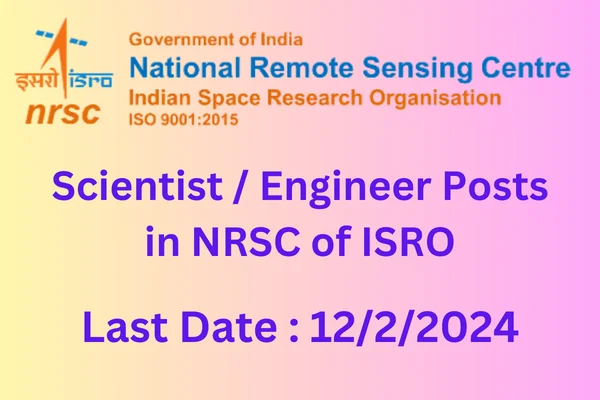 इसरो isro
nrsc

Government of India
National Remote Sensing Centre
Indian Space Research Organisation
ISO 9001:2015

Scientist / Engineer Posts in NRSC of ISRO

Last Date : 12/2/2024